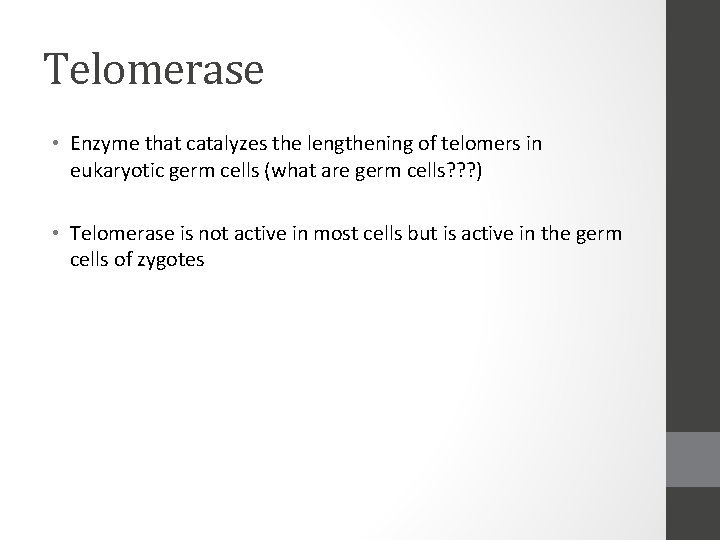 Telomerase

• Enzyme that catalyzes the lengthening of telomers in eukaryotic germ cells (what are germ cells???)

• Telomerase is not active in most cells but is active in the germ cells of zygotes